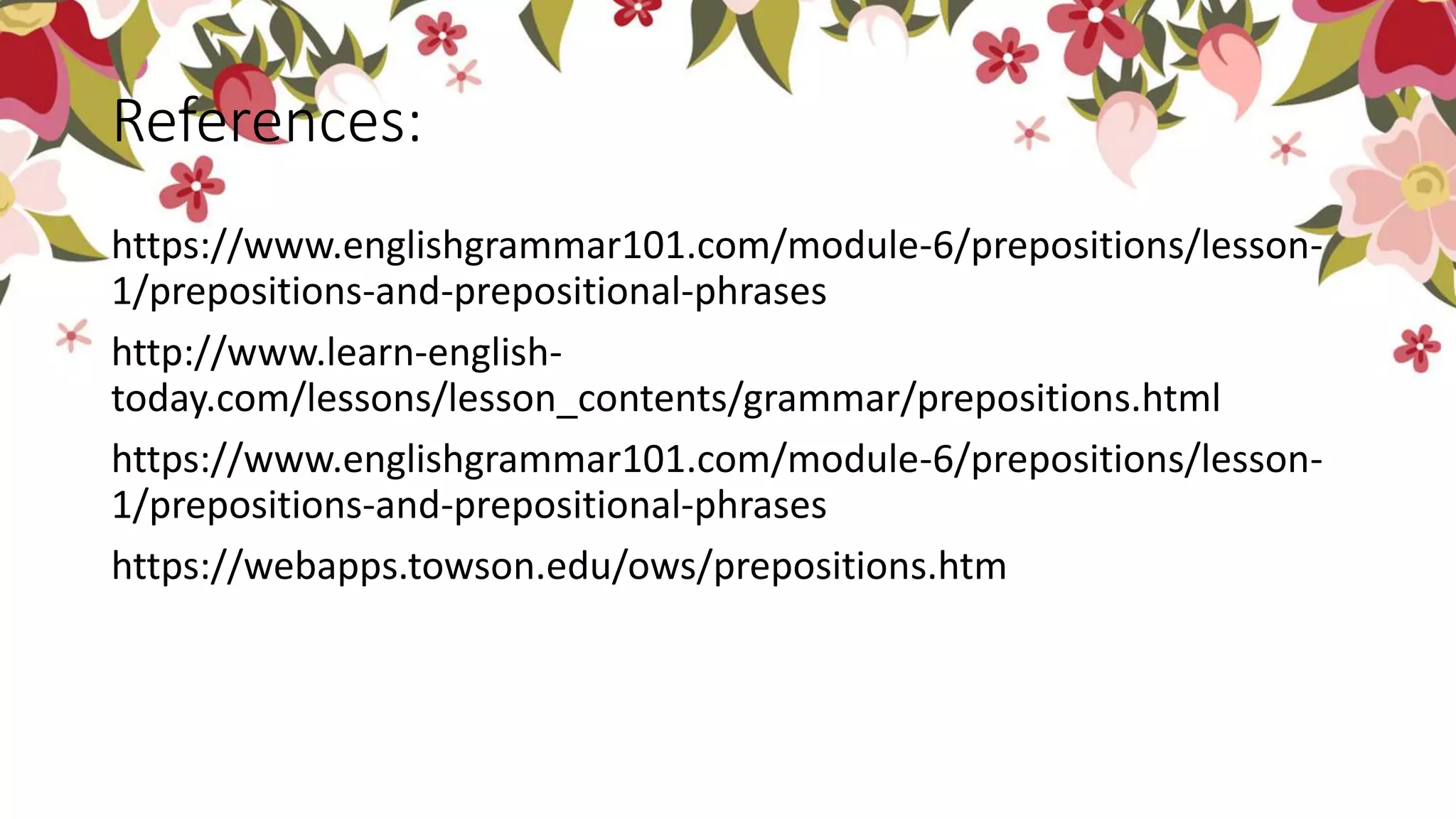 References:

https://www.englishgrammar101.com/module-6/prepositions/lesson-1/prepositions-and-prepositional-phrases

http://www.learn-english-today.com/lessons/lesson_contents/grammar/prepositions.html

https://www.englishgrammar101.com/module-6/prepositions/lesson-1/prepositions-and-prepositional-phrases

https://webapps.towson.edu/ows/prepositions.htm